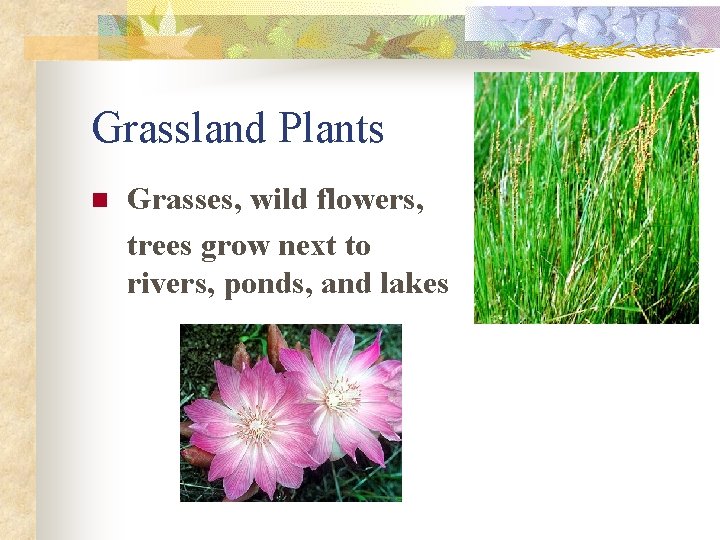 Grassland Plants

Grasses, wild flowers, trees grow next to rivers, ponds, and lakes